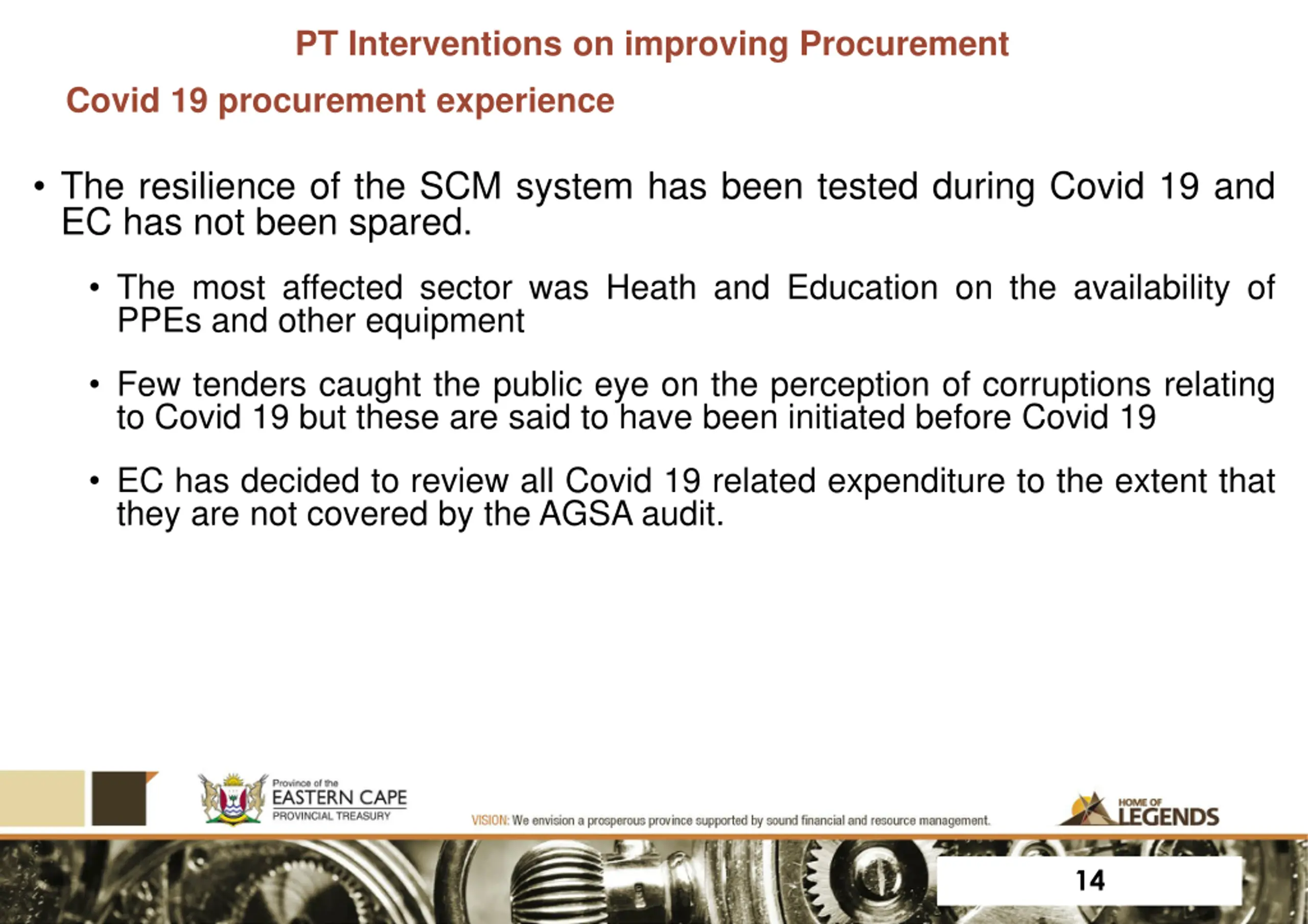 PT Interventions on improving Procurement

Covid 19 procurement experience

• The resilience of the SCM system has been tested during Covid 19 and EC has not been spared.

• The most affected sector was Heath and Education on the availability of PPEs and other equipment

• Few tenders caught the public eye on the perception of corruptions relating to Covid 19 but these are said to have been initiated before Covid 19

• EC has decided to review all Covid 19 related expenditure to the extent that they are not covered by the AGSA audit.

Province of the
EASTERN CAPE
PROVINCIAL TREASURY

VISION: We envision a prosperous province supported by sound financial and resource management.

HOME OF
LEGENDS

14